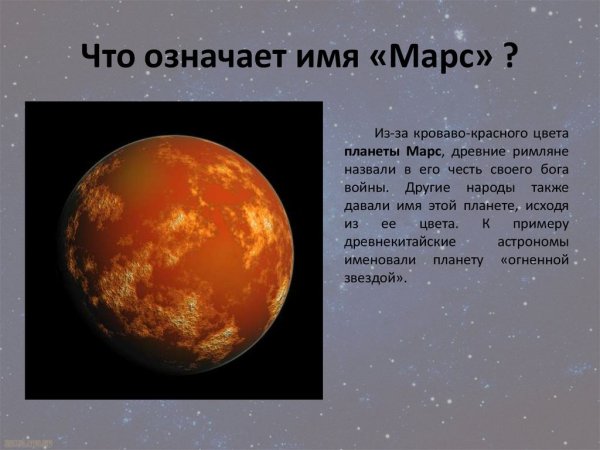 Что означает имя «Марс» ?

Из-за кроваво-красного цвета планеты Марс, древние римляне назвали в его честь своего бога войны. Другие народы также давали имя этой планете, исходя из ее цвета. К примеру древнекитайские астрономы именовали планету «огненной звездой».